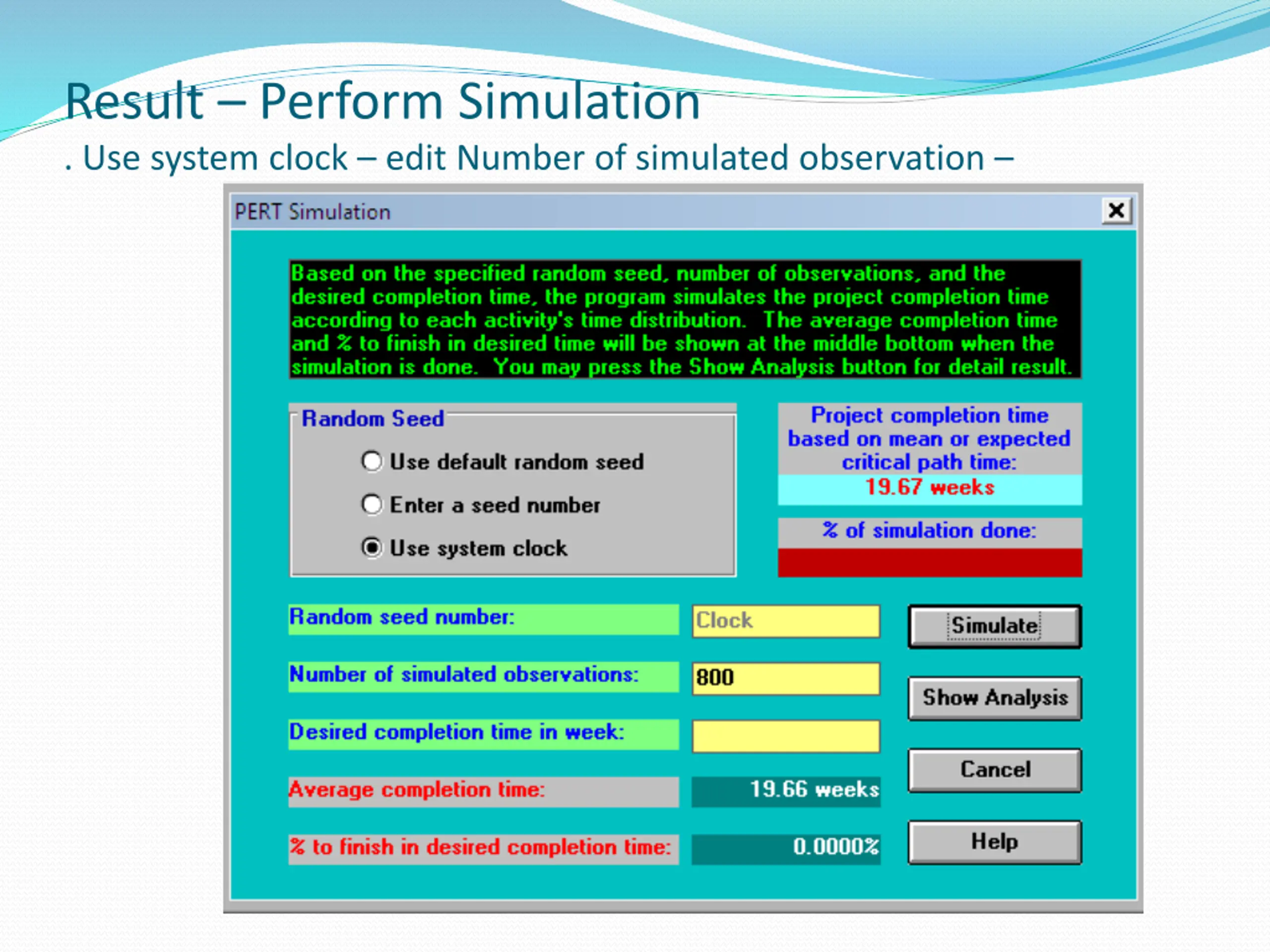 Result – Perform Simulation

. Use system clock – edit Number of simulated observation –

PERT Simulation

Based on the specified random seed, number of observations, and the desired completion time, the program simulates the project completion time according to each activity's time distribution. The average completion time and % to finish in desired time will be shown at the middle bottom when the simulation is done. You may press the Show Analysis button for detail result.

Random Seed

Use default random seed

Enter a seed number

Use system clock

Project completion time based on mean or expected critical path time:

19.67 weeks

% of simulation done:

Random seed number:

Clock

Simulate

Number of simulated observations:

800

Show Analysis

Desired completion time in week:

Cancel

Average completion time:

19.66 weeks

% to finish in desired completion time:

0.0000%

Help